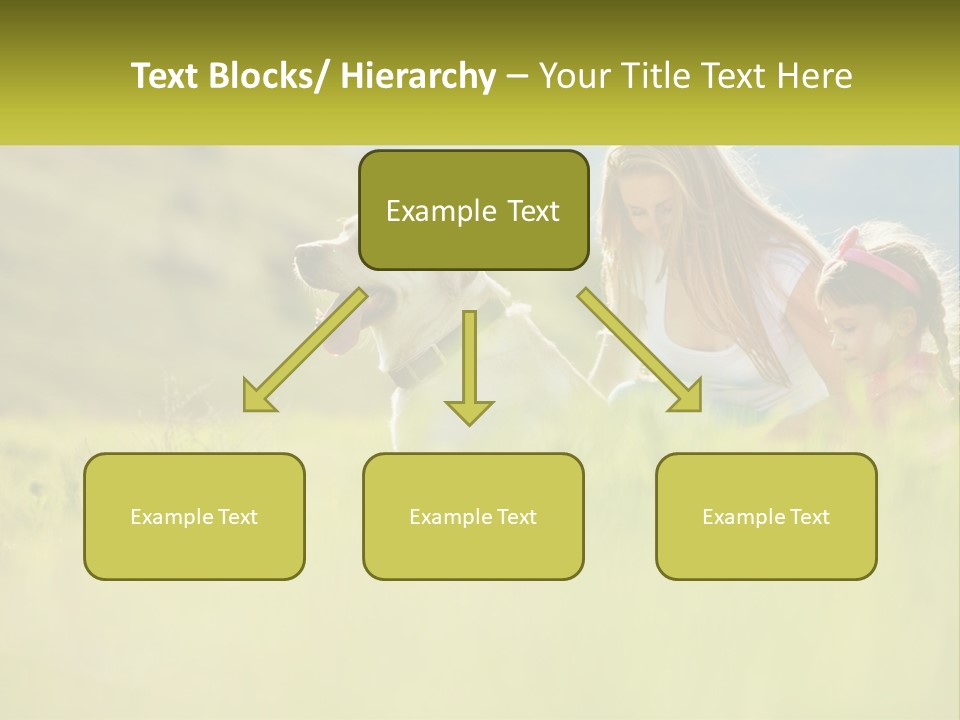 Text Blocks/ Hierarchy – Your Title Text Here

Example Text

Example Text

Example Text

Example Text